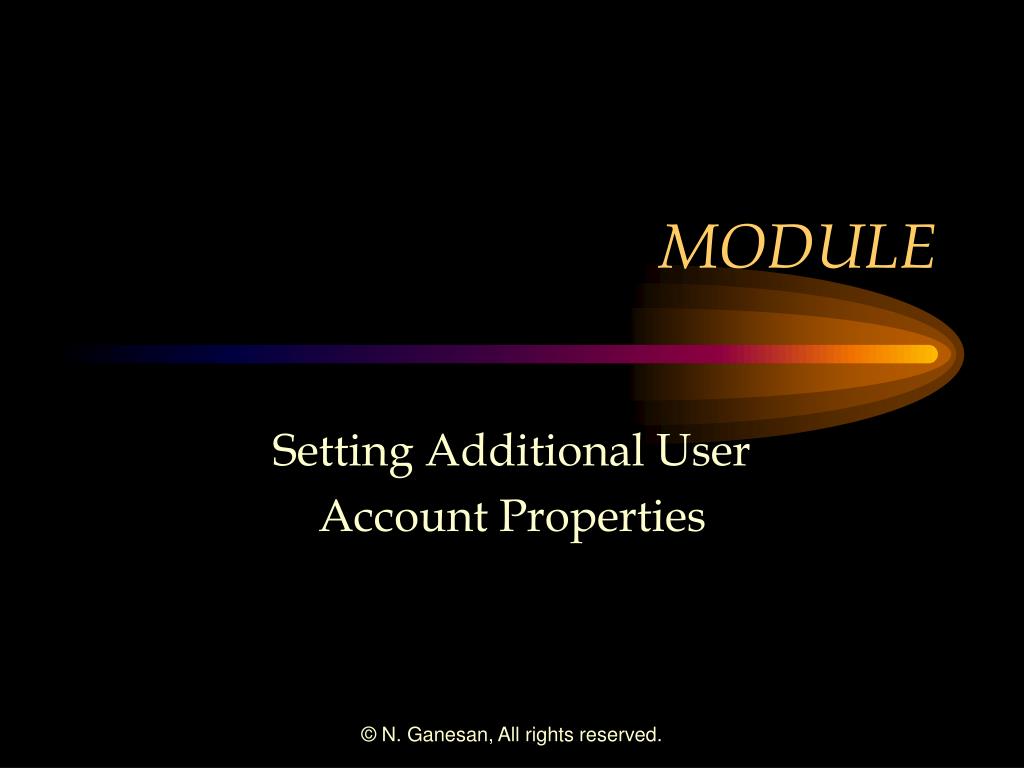 MODULE

Setting Additional User Account Properties

© N. Ganesan, All rights reserved.